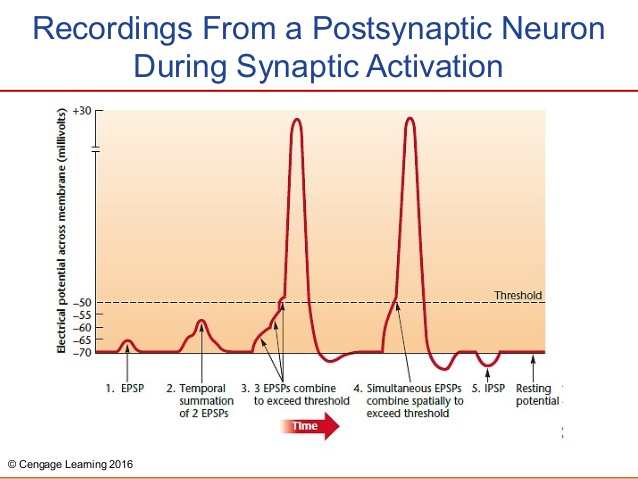 Recordings From a Postsynaptic Neuron During Synaptic Activation

Electrical potential across membrane (millivolts)

+30

–50
–55
–60
–65
–70

Threshold

1. EPSP

2. Temporal summation of 2 EPSPs

3. 3 EPSPs combine to exceed threshold

4. Simultaneous EPSPs combine spatially to exceed threshold

5. IPSP

Resting potential

Time

© Cengage Learning 2016